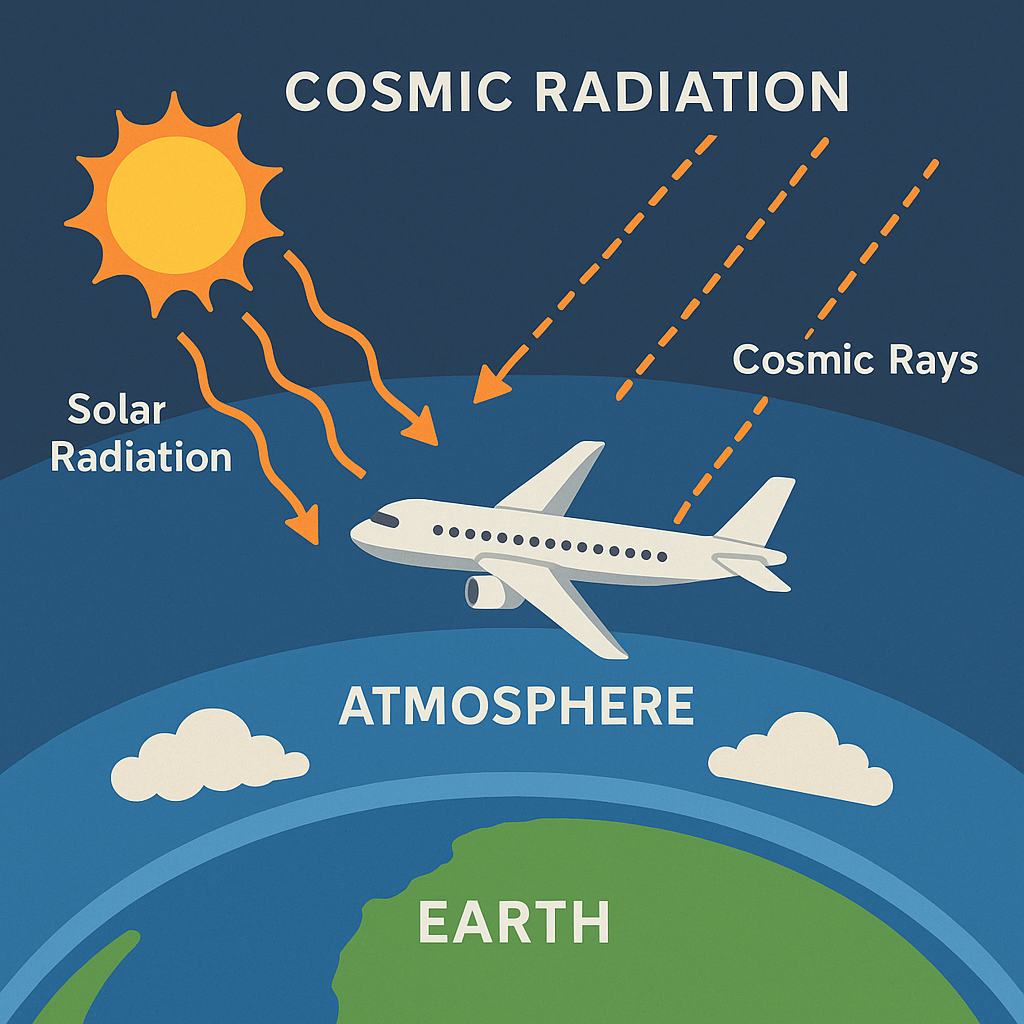 COSMIC RADIATION

Solar Radiation

Cosmic Rays

ATMOSPHERE

EARTH